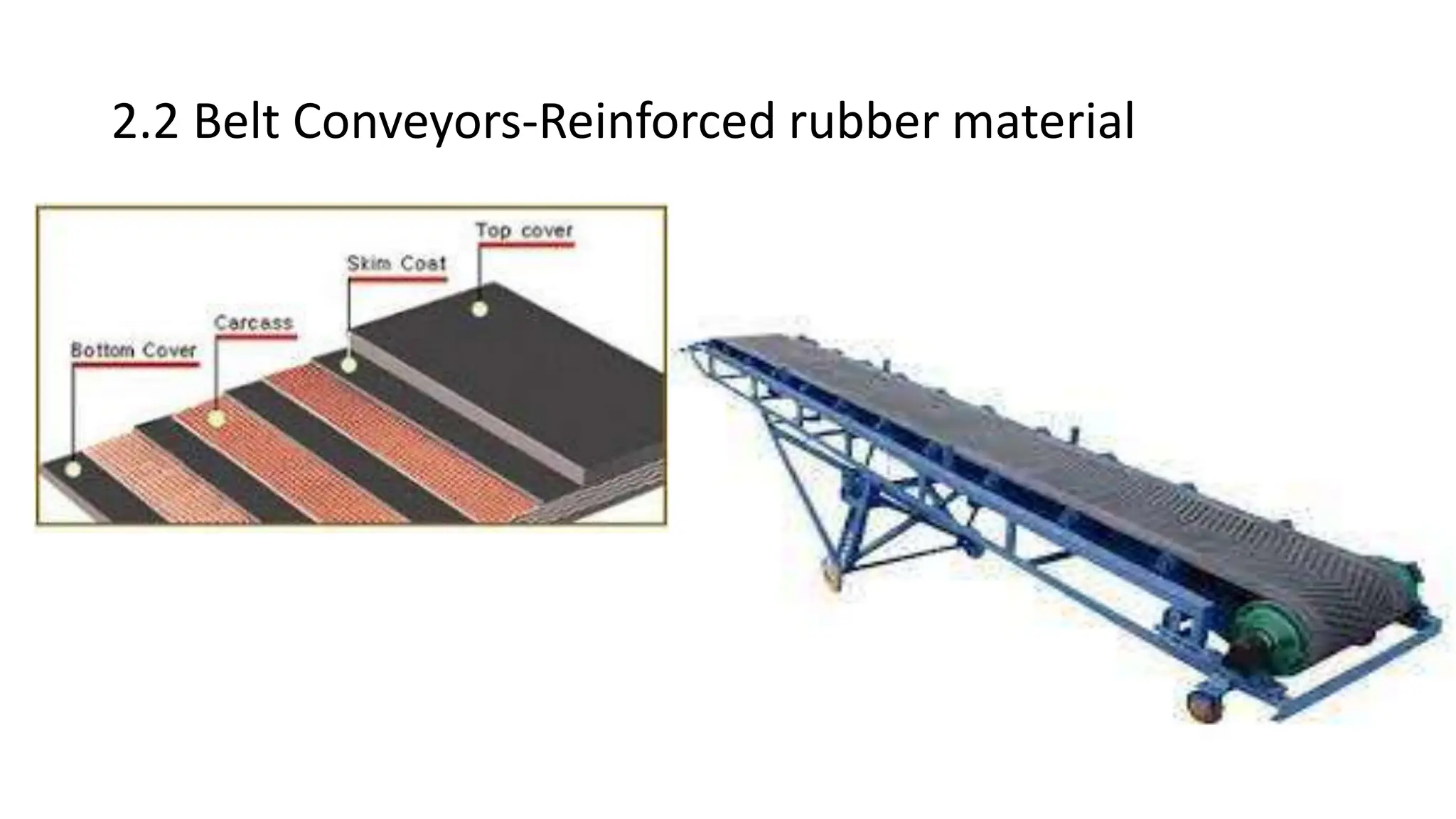 2.2 Belt Conveyors-Reinforced rubber material

Top cover

Skim Coat

Carcass

Bottom Cover